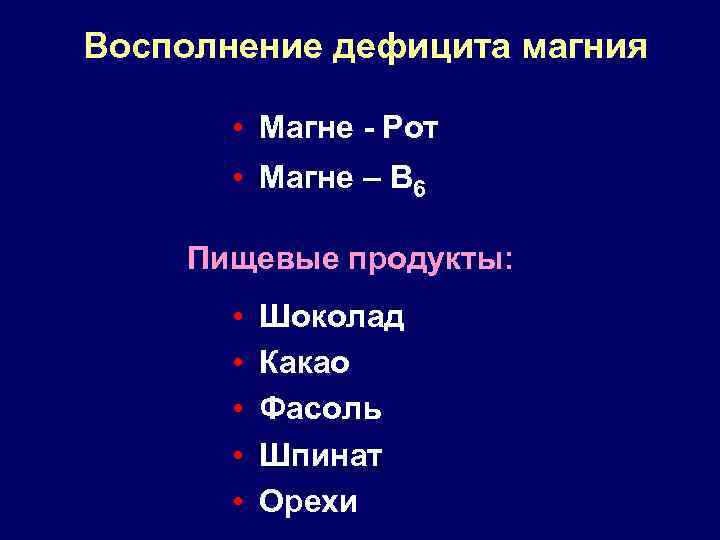 Восполнение дефицита магния

• Магне - Рот
• Магне – $B_6$

Пищевые продукты:

• Шоколад
• Какао
• Фасоль
• Шпинат
• Орехи